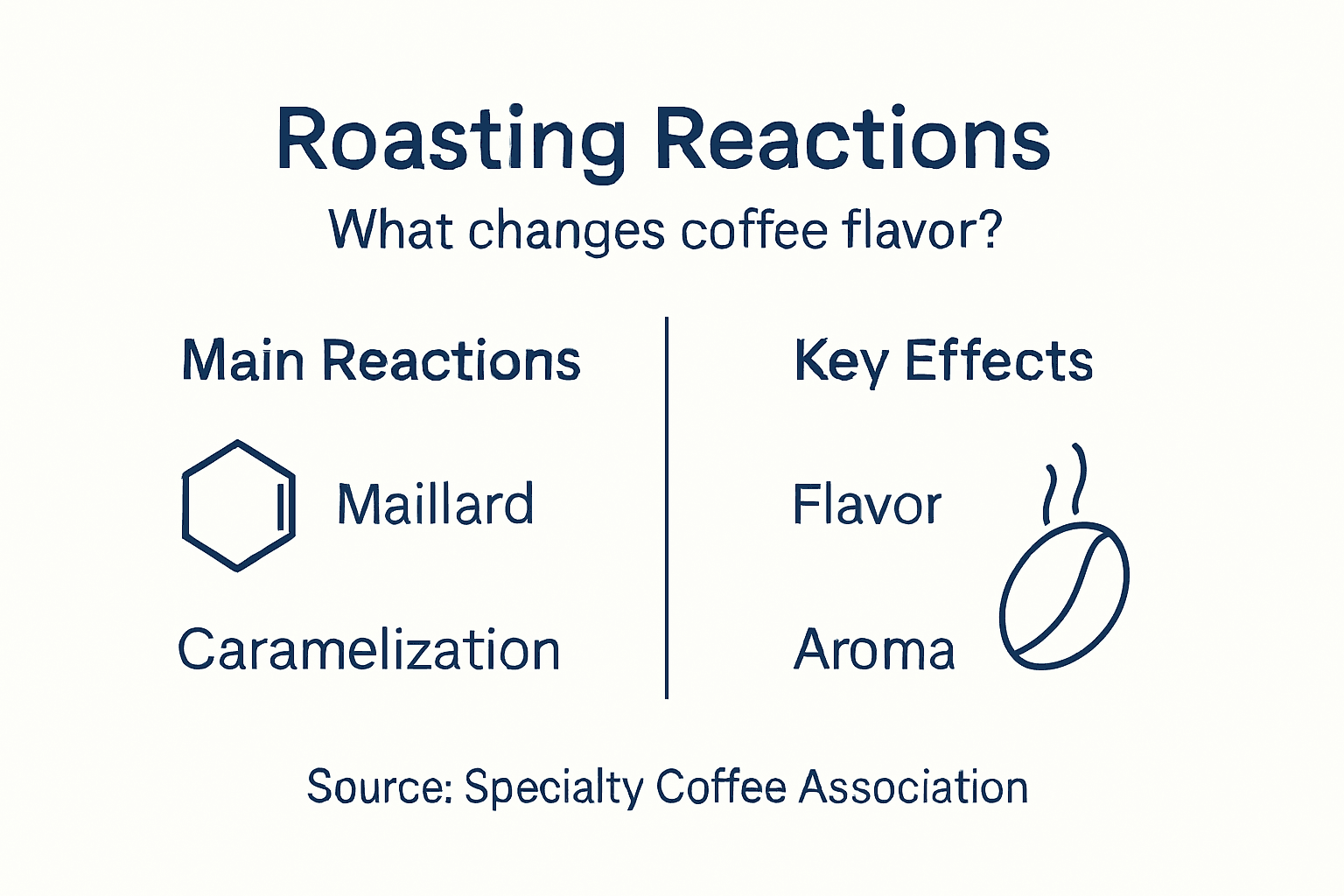 Roasting Reactions

What changes coffee flavor?

Main Reactions

Maillard

Caramelization

Key Effects

Flavor

Aroma

Source: Specialty Coffee Association